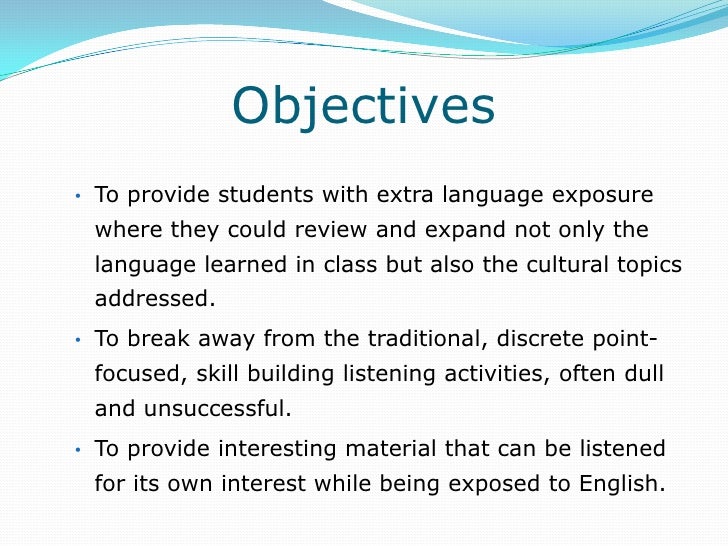 Objectives

• To provide students with extra language exposure where they could review and expand not only the language learned in class but also the cultural topics addressed.

• To break away from the traditional, discrete point-focused, skill building listening activities, often dull and unsuccessful.

• To provide interesting material that can be listened for its own interest while being exposed to English.